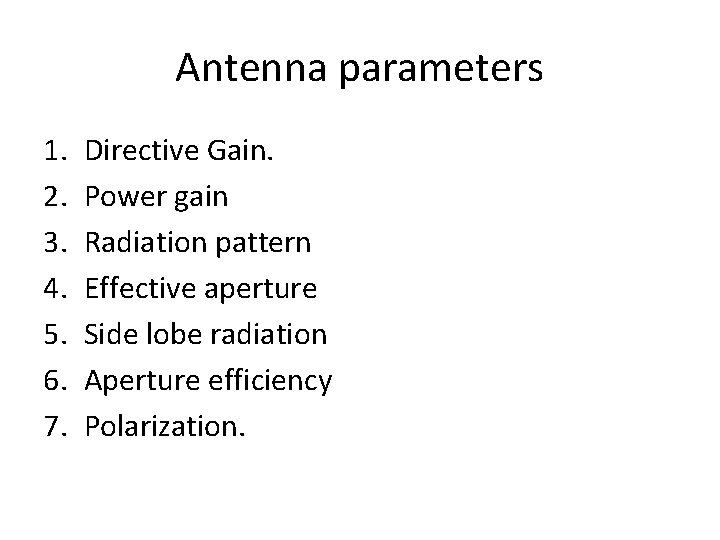 Antenna parameters

1. Directive Gain.
2. Power gain
3. Radiation pattern
4. Effective aperture
5. Side lobe radiation
6. Aperture efficiency
7. Polarization.